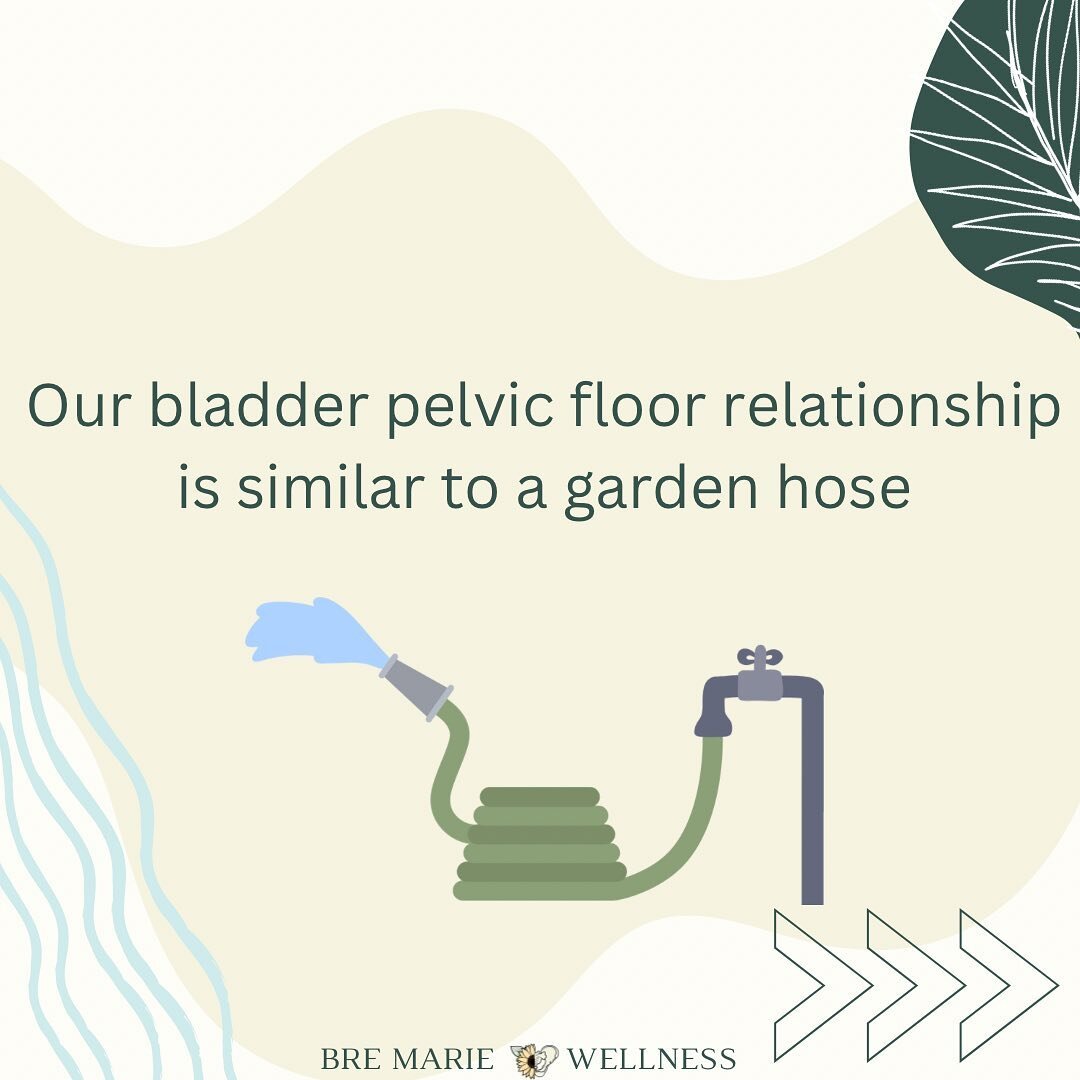 Our bladder pelvic floor relationship is similar to a garden hose

BRE MARIE WELLNESS